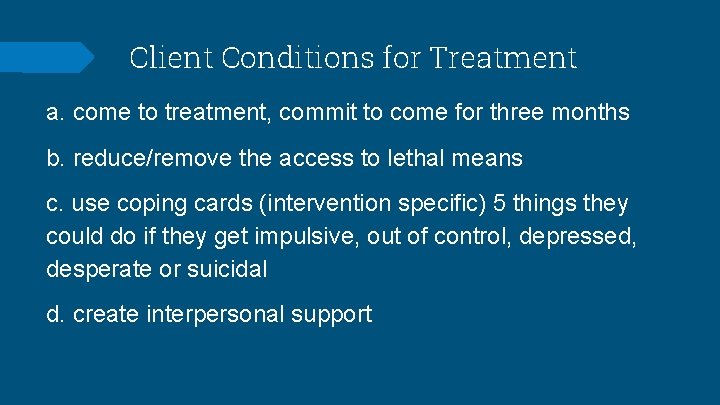 Client Conditions for Treatment

a. come to treatment, commit to come for three months

b. reduce/remove the access to lethal means

c. use coping cards (intervention specific) 5 things they could do if they get impulsive, out of control, depressed, desperate or suicidal

d. create interpersonal support